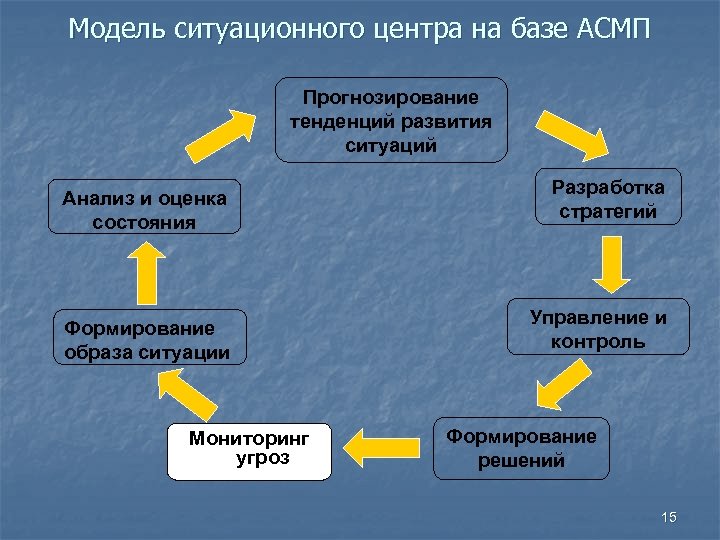 Модель ситуационного центра на базе АСМП

Прогнозирование тенденций развития ситуаций

Разработка стратегий

Управление и контроль

Формирование решений

Мониторинг угроз

Формирование образа ситуации

Анализ и оценка состояния

15